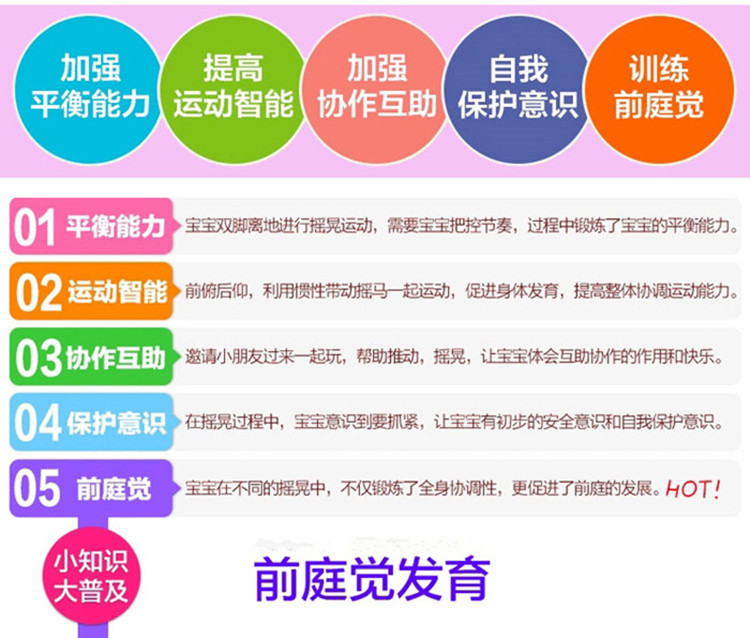 加强
平衡能力

提高
运动智能

加强
协作互助

自我
保护意识

训练
前庭觉

01 平衡能力 宝宝双脚离地进行摇晃运动，需要宝宝把控节奏，过程中锻炼了宝宝的平衡能力。

02 运动智能 前俯后仰，利用惯性带动摇马一起运动，促进身体发育，提高整体协调运动能力。

03 协作互助 邀请小朋友过来一起玩，帮助推动，摇晃，让宝宝体会互助协作的作用和快乐。

04 保护意识 在摇晃过程中，宝宝意识到要抓紧，让宝宝有初步的安全意识和自我保护意识。

05 前庭觉 宝宝在不同的摇晃中，不仅锻炼了全身协调性，更促进了前庭的发展。HOT!

小知识
大普及

前庭觉发育